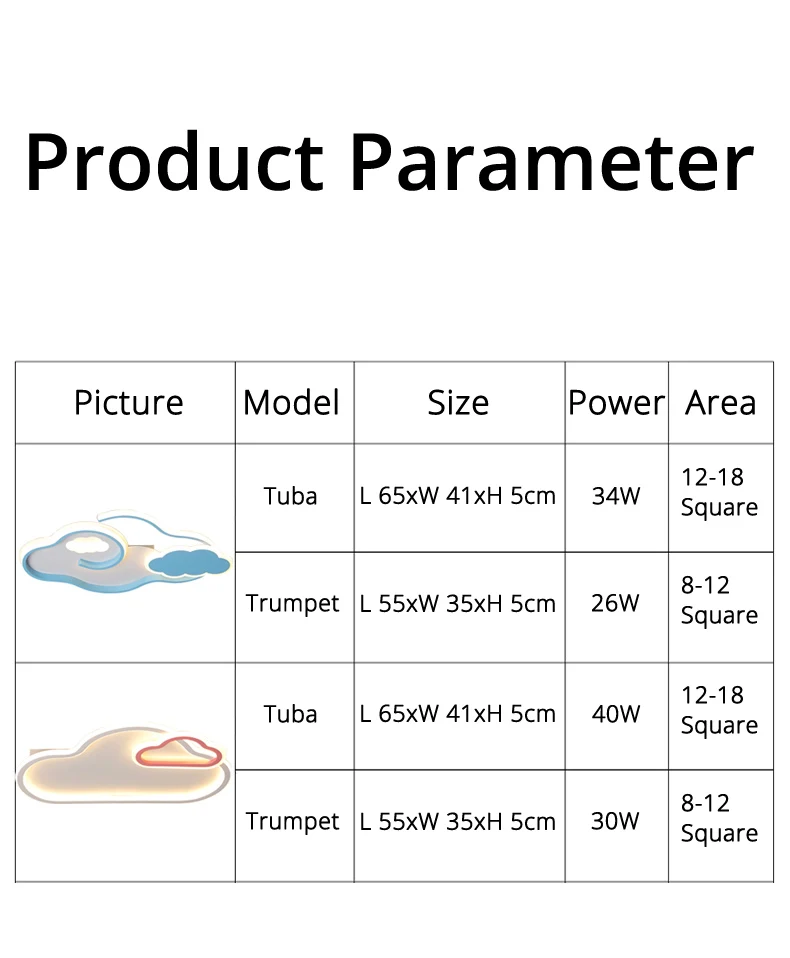 Product Parameter

| Picture | Model | Size | Power | Area |
|---|---|---|---|---|
| | Tuba | L 65xW 41xH 5cm | 34W | 12-18 Square |
| | Trumpet | L 55xW 35xH 5cm | 26W | 8-12 Square |
| | Tuba | L 65xW 41xH 5cm | 40W | 12-18 Square |
| | Trumpet | L 55xW 35xH 5cm | 30W | 8-12 Square |